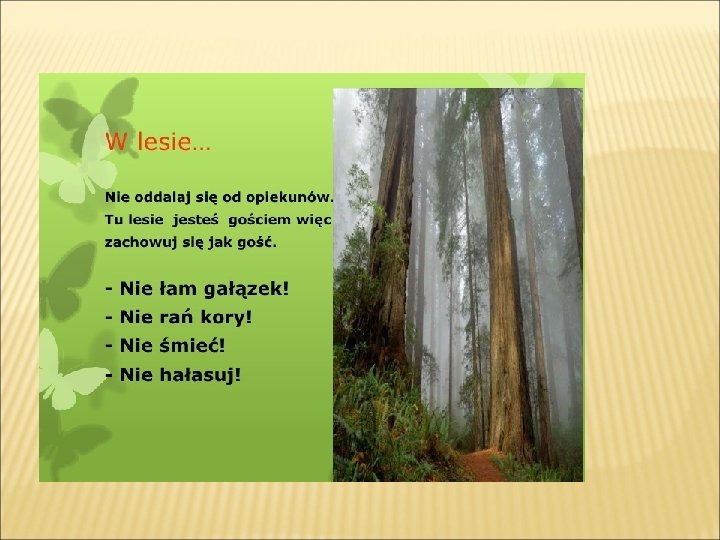 W lesie…

Nie oddalaj się od opiekunów. Tu lesie jesteś gościem więc zachowuj się jak gość.

- Nie łam gałązek!
- Nie rań kory!
- Nie śmieć!
- Nie hałasuj!